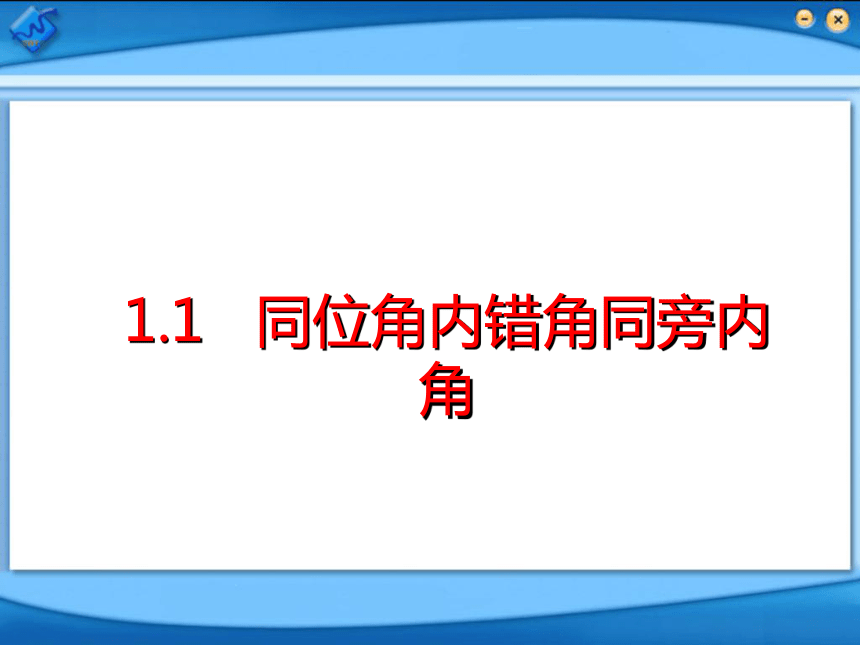 1.1 同位角内错角同旁内角